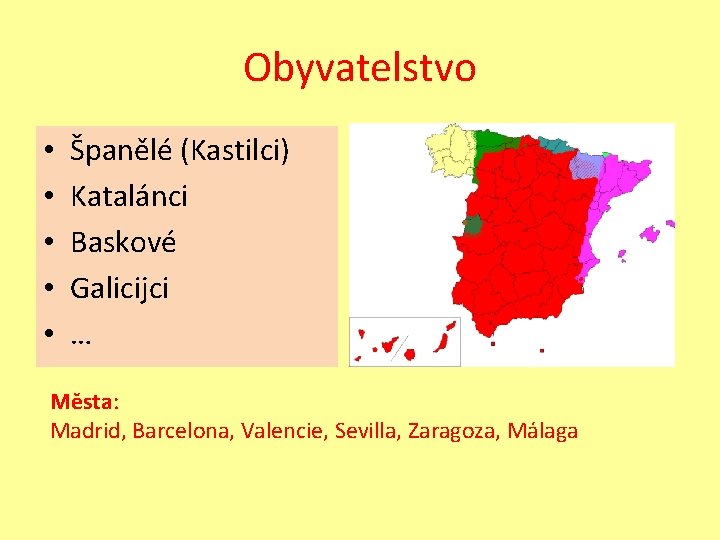 Obyvatelstvo

• Španělé (Kastilci)
• Katalánci
• Baskové
• Galicijci
• …

Města:
Madrid, Barcelona, Valencie, Sevilla, Zaragoza, Málaga